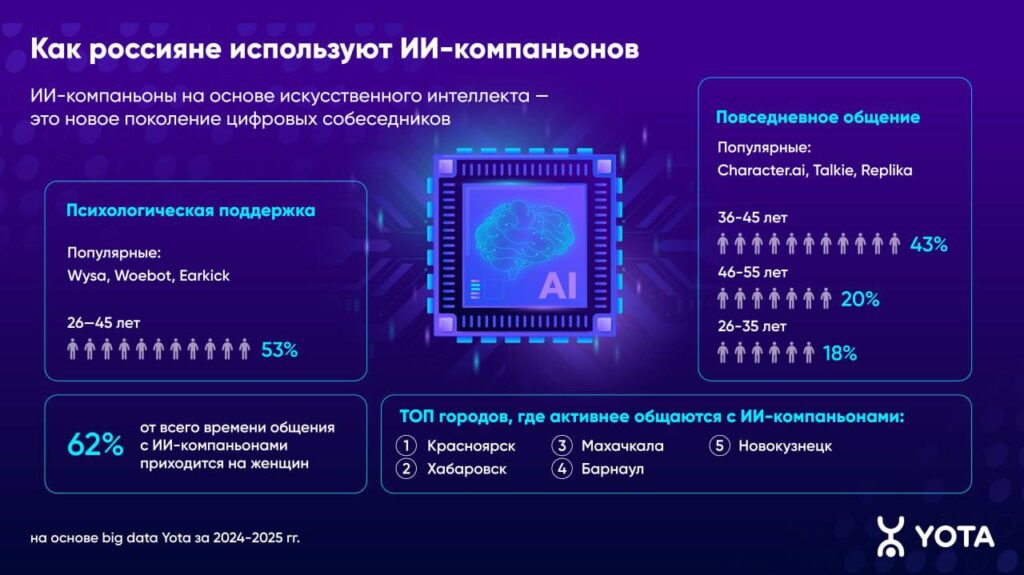 Как россияне используют ИИ-компаньонов

ИИ-компаньоны на основе искусственного интеллекта — это новое поколение цифровых собеседников

Психологическая поддержка

Популярные:
Wysa, Woebot, Earkick

26–45 лет
53%

AI

Повседневное общение

Популярные:
Character.ai, Talkie, Replika

36-45 лет
43%

46-55 лет
20%

26-35 лет
18%

62%
от всего времени общения с ИИ-компаньонами приходится на женщин

ТОП городов, где активнее общаются с ИИ-компаньонами:

1 Красноярск
2 Хабаровск
3 Махачкала
4 Барнаул
5 Новокузнецк

на основе big data Yota за 2024-2025 гг.

YOTA